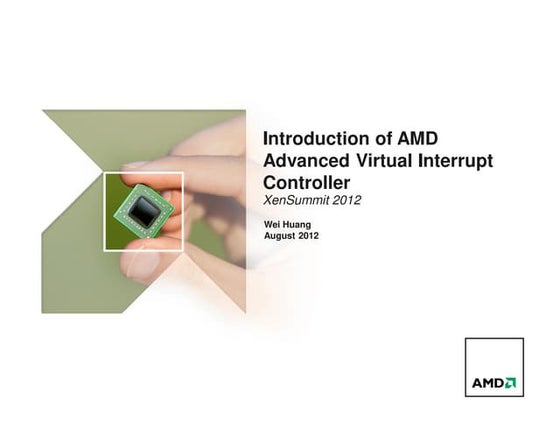 Introduction of AMD Advanced Virtual Interrupt Controller

XenSummit 2012

Wei Huang
August 2012

AMD